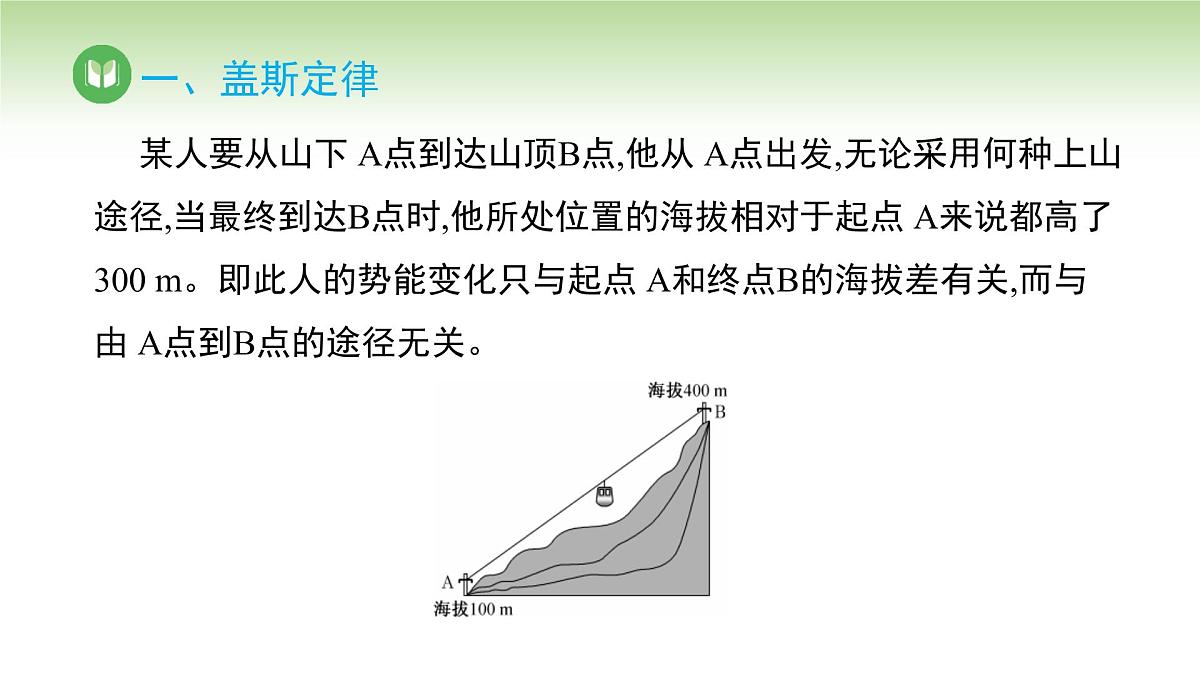 一、盖斯定律

某人要从山下 A点到达山顶B点,他从 A点出发,无论采用何种上山途径,当最终到达B点时,他所处位置的海拔相对于起点 A来说都高了300 m。即此人的势能变化只与起点 A和终点B的海拔差有关,而与由 A点到B点的途径无关。

海拔400 m
B
A
海拔100 m